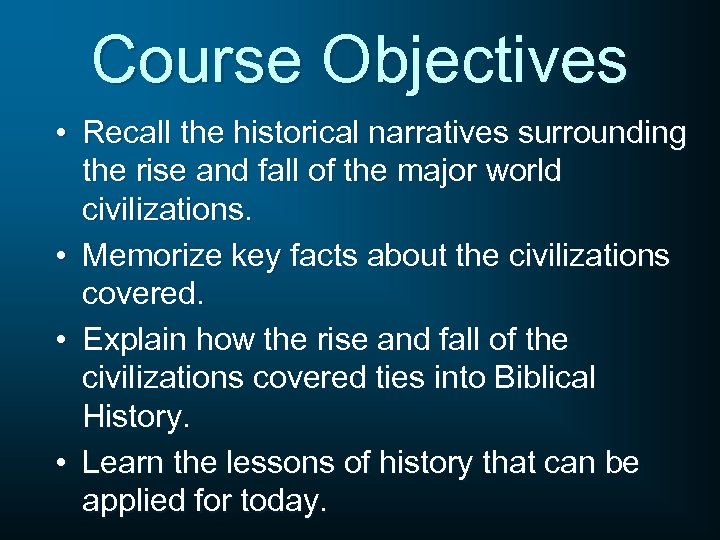 Course Objectives

• Recall the historical narratives surrounding the rise and fall of the major world civilizations.
• Memorize key facts about the civilizations covered.
• Explain how the rise and fall of the civilizations covered ties into Biblical History.
• Learn the lessons of history that can be applied for today.